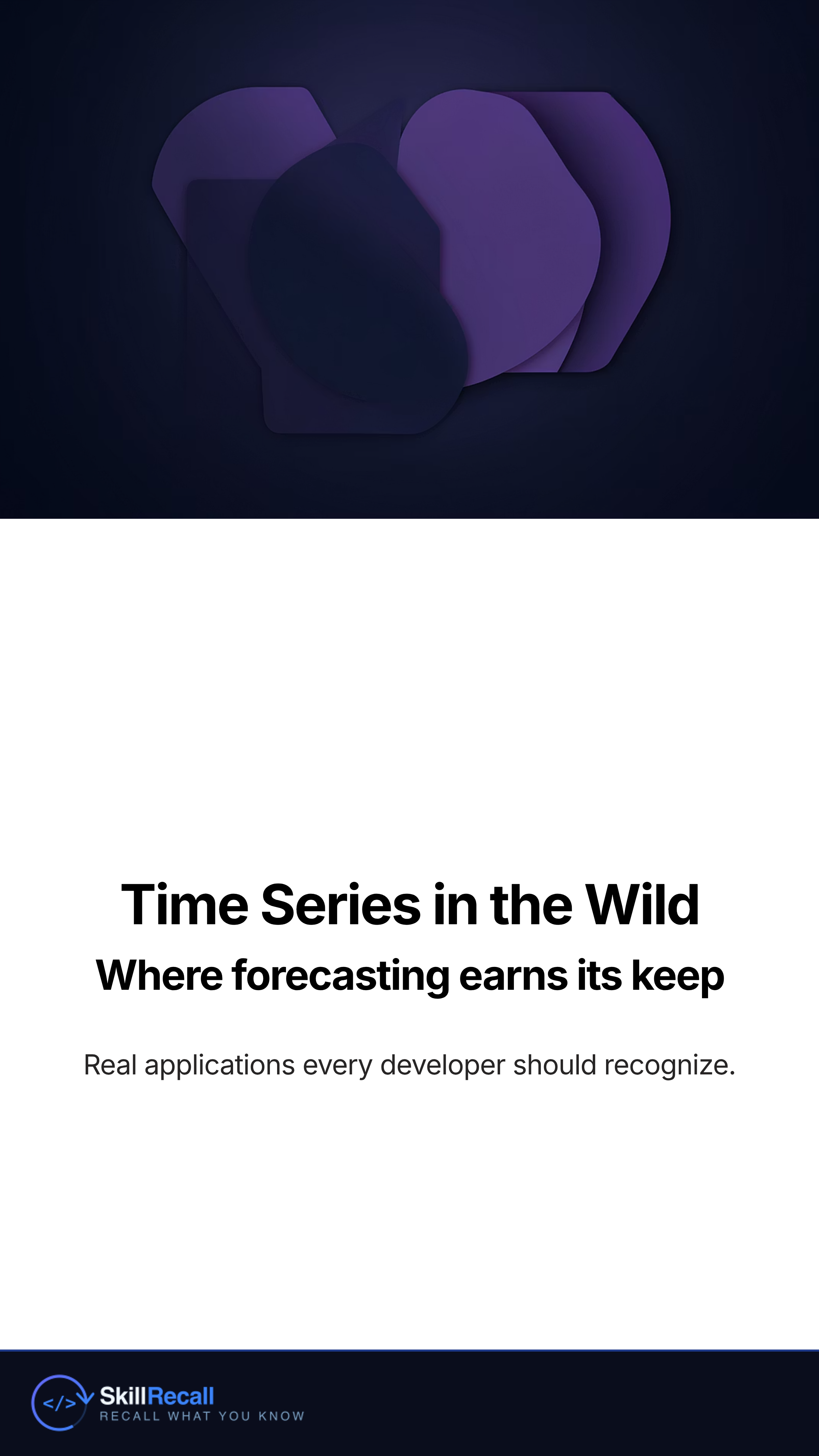 Time Series in the Wild

Where forecasting earns its keep

Real applications every developer should recognize.

</> SkillRecall
RECALL WHAT YOU KNOW